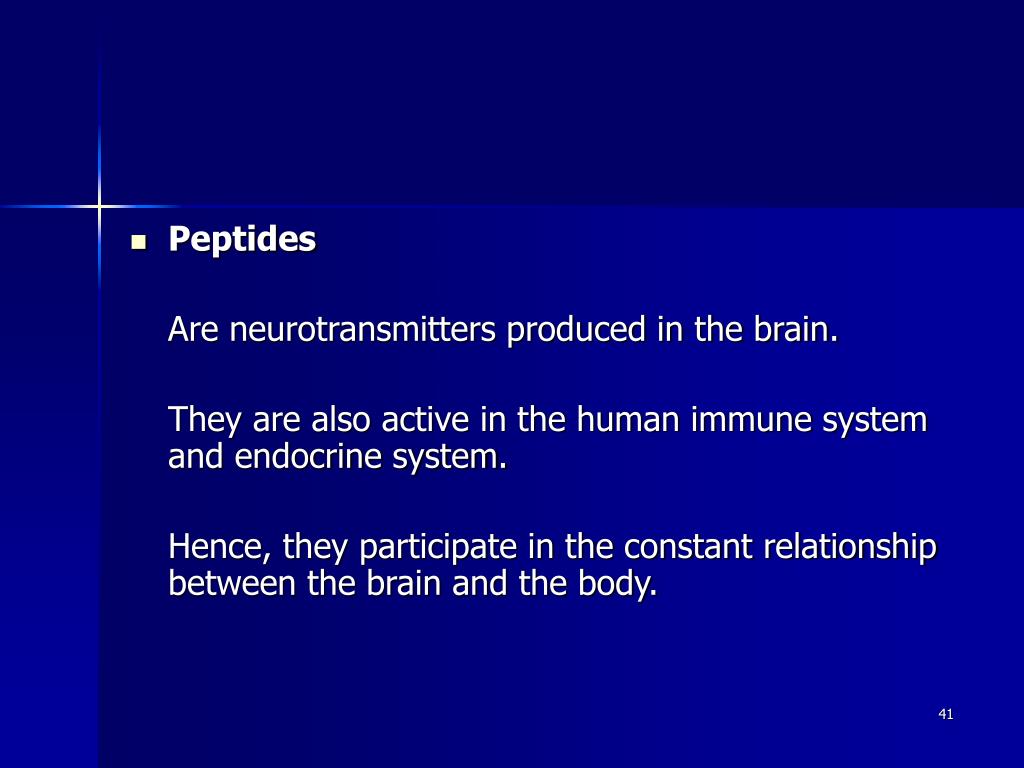 Peptides

Are neurotransmitters produced in the brain.

They are also active in the human immune system and endocrine system.

Hence, they participate in the constant relationship between the brain and the body.

41